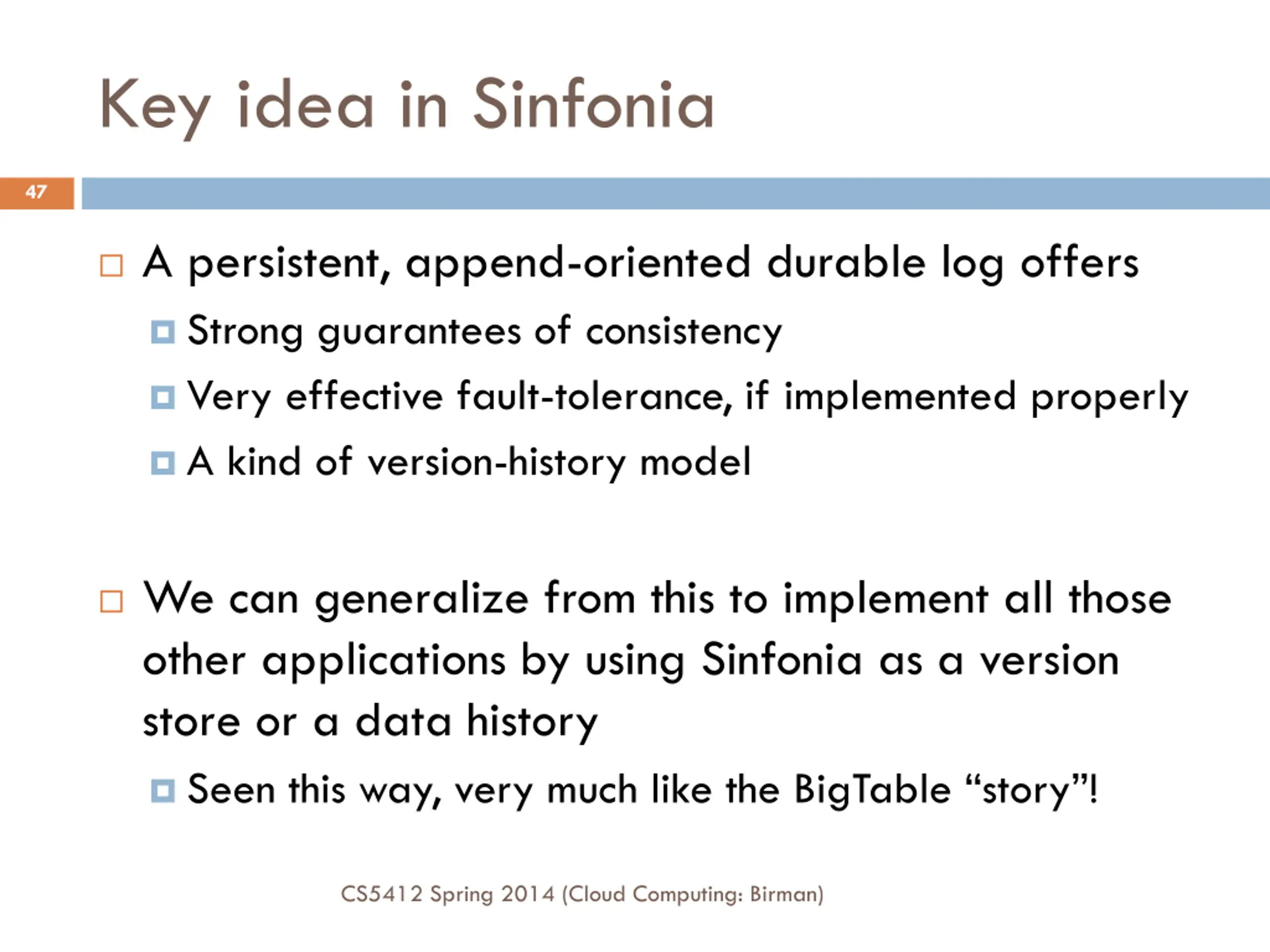 Key idea in Sinfonia

47

A persistent, append-oriented durable log offers

Strong guarantees of consistency

Very effective fault-tolerance, if implemented properly

A kind of version-history model

We can generalize from this to implement all those other applications by using Sinfonia as a version store or a data history

Seen this way, very much like the BigTable “story”!

CS5412 Spring 2014 (Cloud Computing: Birman)